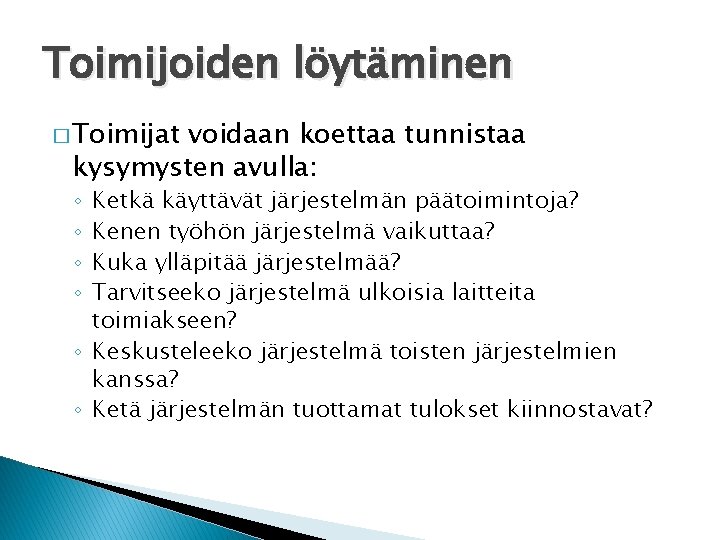 Toimijoiden löytäminen

□ Toimijat voidaan koettaa tunnistaa kysymysten avulla:

◦ Ketkä käyttävät järjestelmän päätoimintoja?
◦ Kenen työhön järjestelmä vaikuttaa?
◦ Kuka ylläpitää järjestelmää?
◦ Tarvitseeko järjestelmä ulkoisia laitteita toimiakseen?
◦ Keskusteleeko järjestelmä toisten järjestelmien kanssa?
◦ Ketä järjestelmän tuottamat tulokset kiinnostavat?